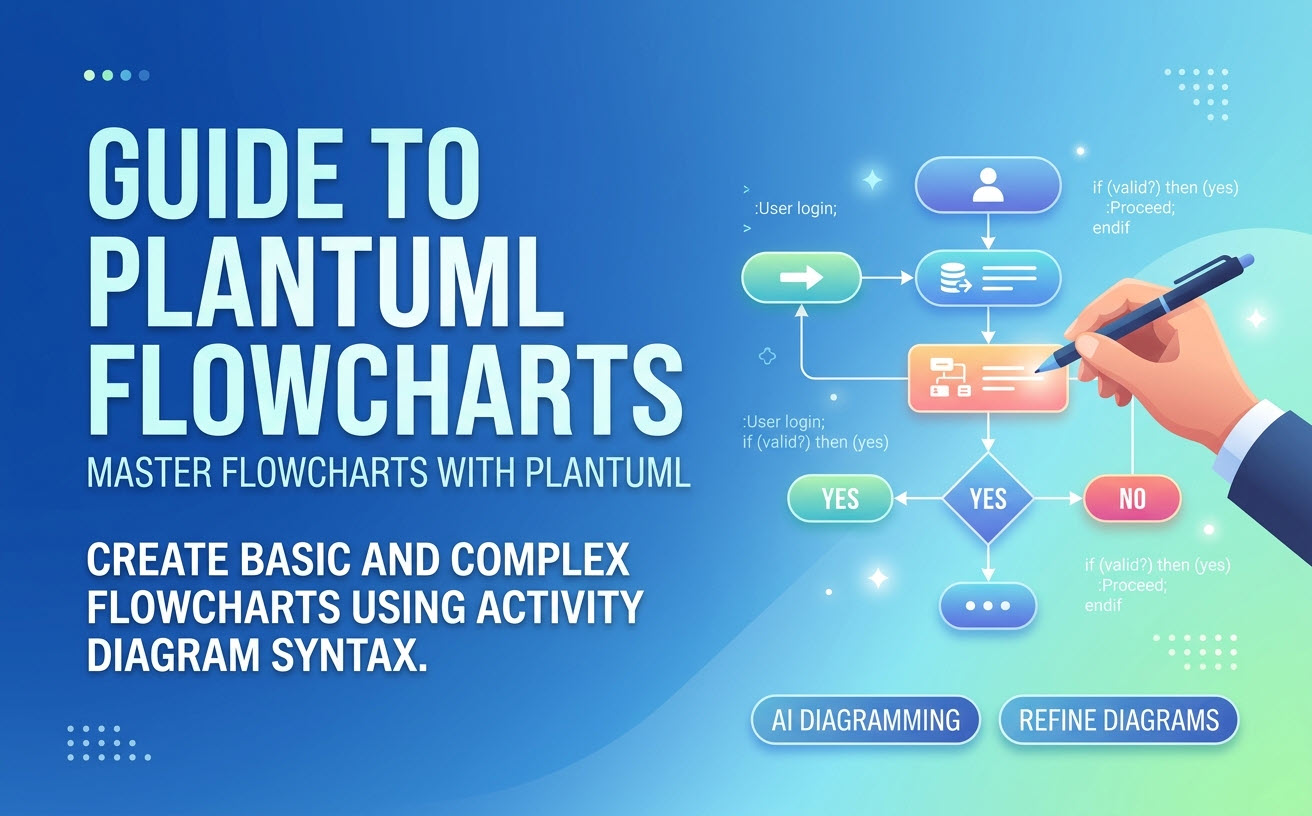 GUIDE TO PLANTUML FLOWCHARTS

MASTER FLOWCHARTS WITH PLANTUML

CREATE BASIC AND COMPLEX FLOWCHARTS USING ACTIVITY DIAGRAM SYNTAX.

>
:User login;
>

if (valid?) then (yes)
:Proceed;
endif

:User login;
if (valid?) then (yes)

YES

YES

NO

if (valid?) then (yes)
:Proceed;
endif

AI DIAGRAMMING

REFINE DIAGRAMS